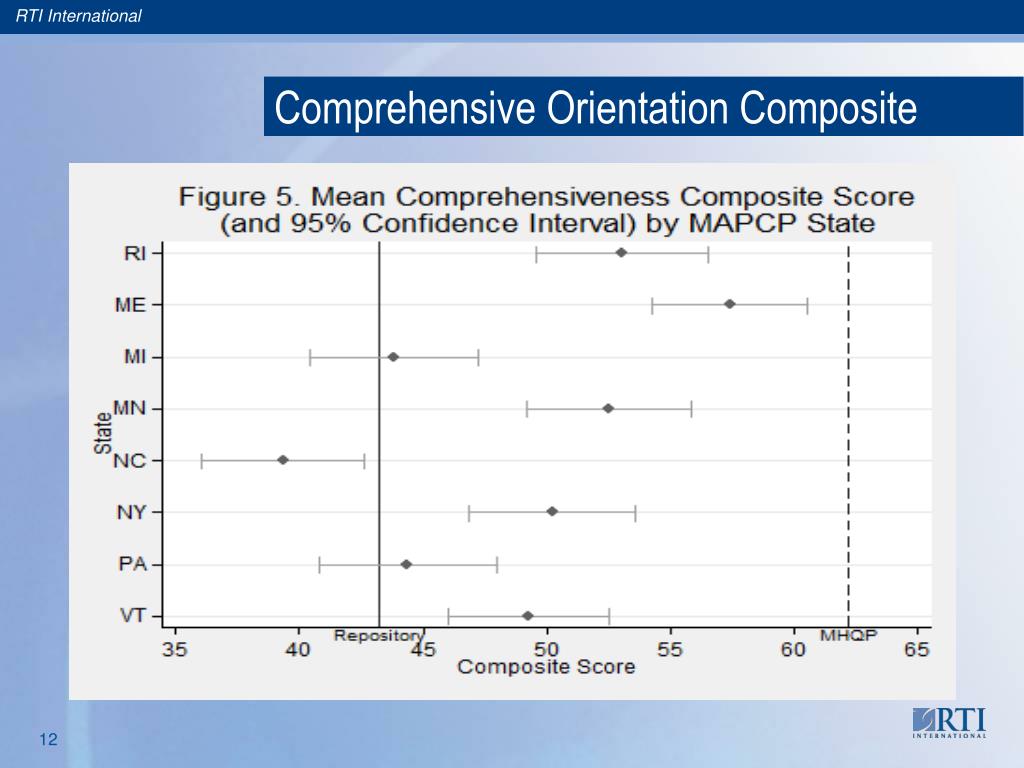 RTI International

Comprehensive Orientation Composite

Figure 5. Mean Comprehensiveness Composite Score (and 95% Confidence Interval) by MAPCP State

State

RI
ME
MI
MN
NC
NY
PA
VT

Repository
MHQP

35 40 45 50 55 60 65

Composite Score

12

RTI INTERNATIONAL